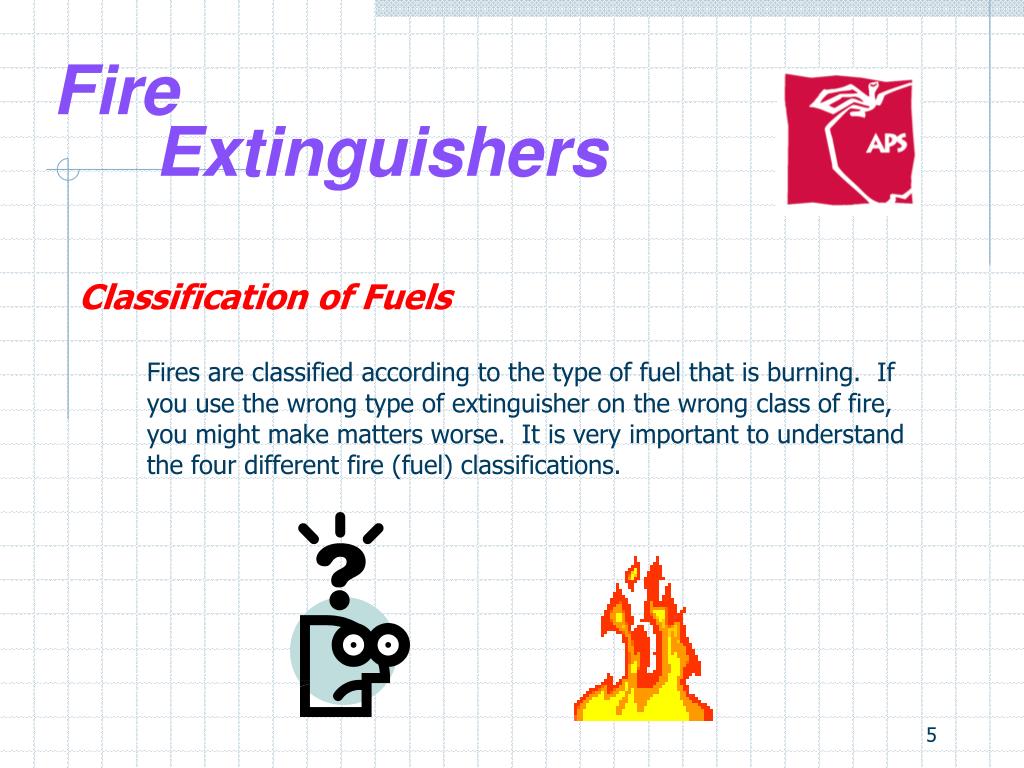 Fire Extinguishers

APS

Classification of Fuels

Fires are classified according to the type of fuel that is burning. If you use the wrong type of extinguisher on the wrong class of fire, you might make matters worse. It is very important to understand the four different fire (fuel) classifications.

?

5